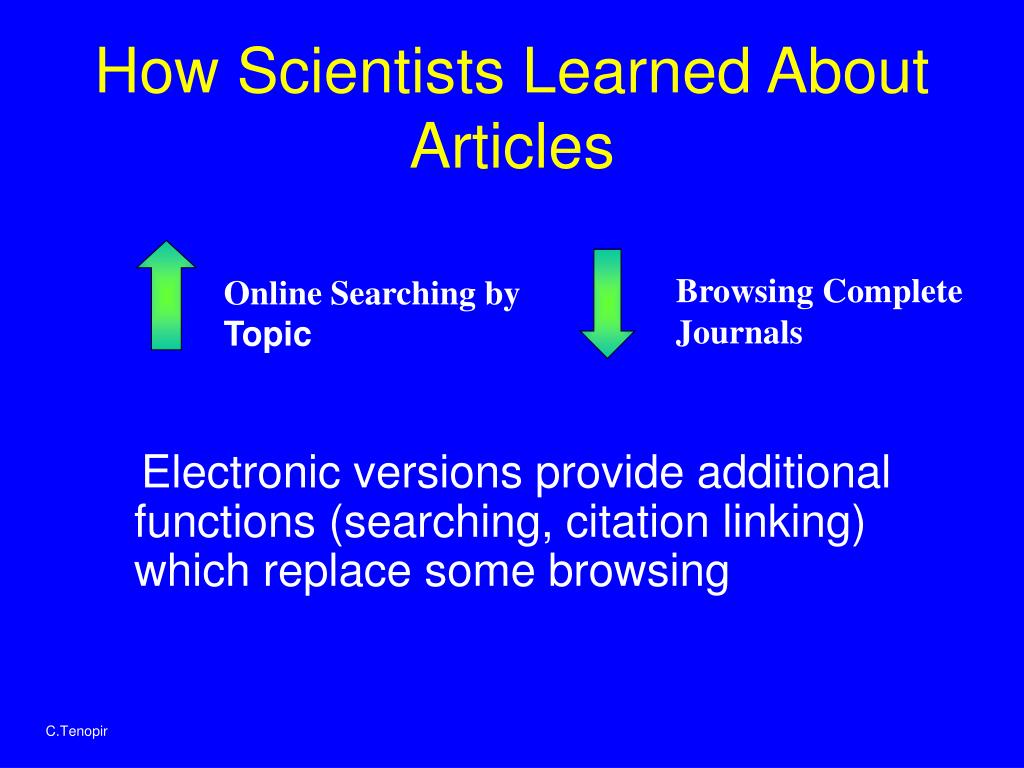 How Scientists Learned About Articles

Online Searching by Topic

Browsing Complete Journals

Electronic versions provide additional functions (searching, citation linking) which replace some browsing

C.Tenopir